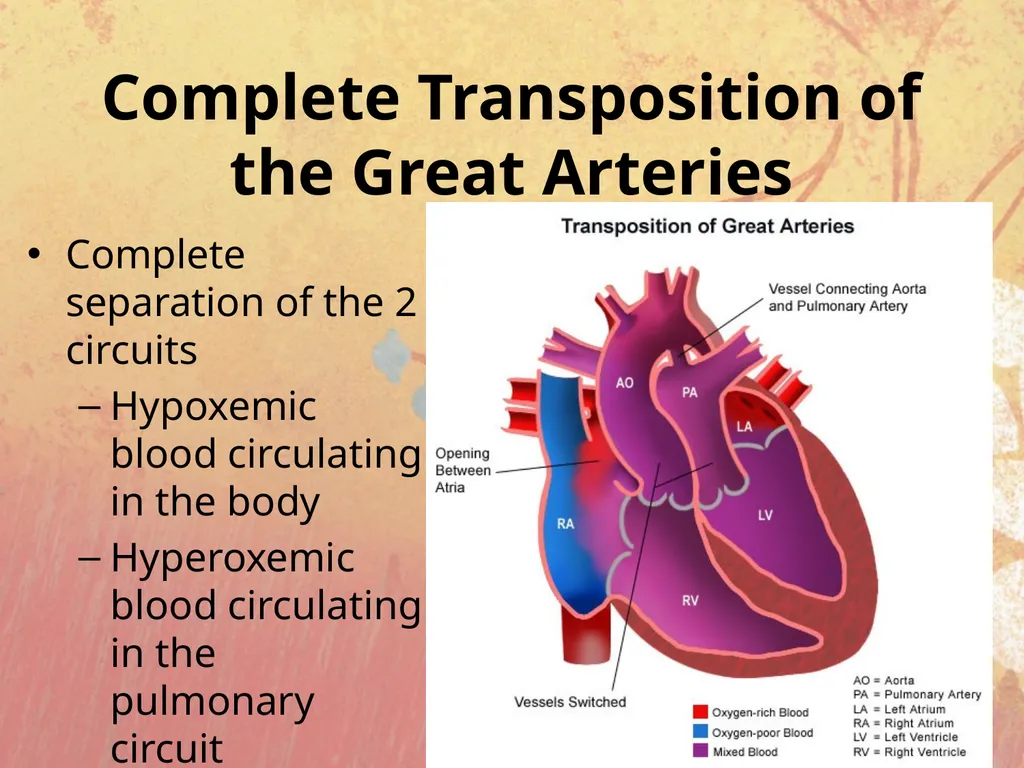 Complete Transposition of the Great Arteries

• Complete separation of the 2 circuits
– Hypoxemic blood circulating in the body
– Hyperoxemic blood circulating in the pulmonary circuit

Transposition of Great Arteries

Vessel Connecting Aorta and Pulmonary Artery

AO

PA

LA

Opening Between Atria

RA

LV

RV

Vessels Switched

Oxygen-rich Blood
Oxygen-poor Blood
Mixed Blood

AO = Aorta
PA = Pulmonary Artery
LA = Left Atrium
RA = Right Atrium
LV = Left Ventricle
RV = Right Ventricle